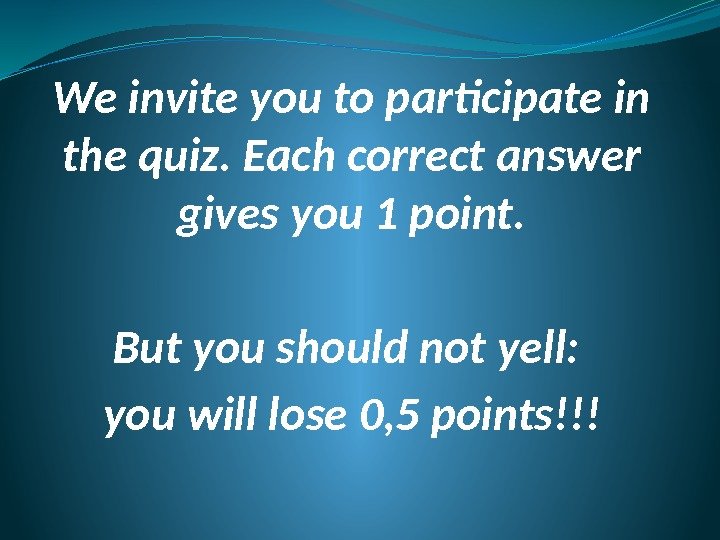 We invite you to participate in the quiz. Each correct answer gives you 1 point.

But you should not yell:
you will lose 0,5 points!!!